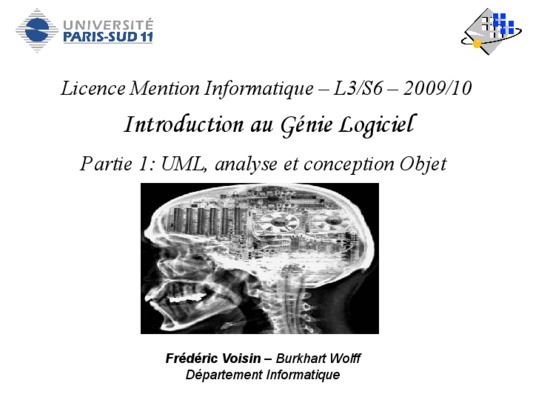 UNIVERSITÉ
PARIS-SUD 11

Licence Mention Informatique – L3/S6 – 2009/10

Introduction au Génie Logiciel

Partie 1: UML, analyse et conception Objet

Frédéric Voisin – Burkhart Wolff
Département Informatique